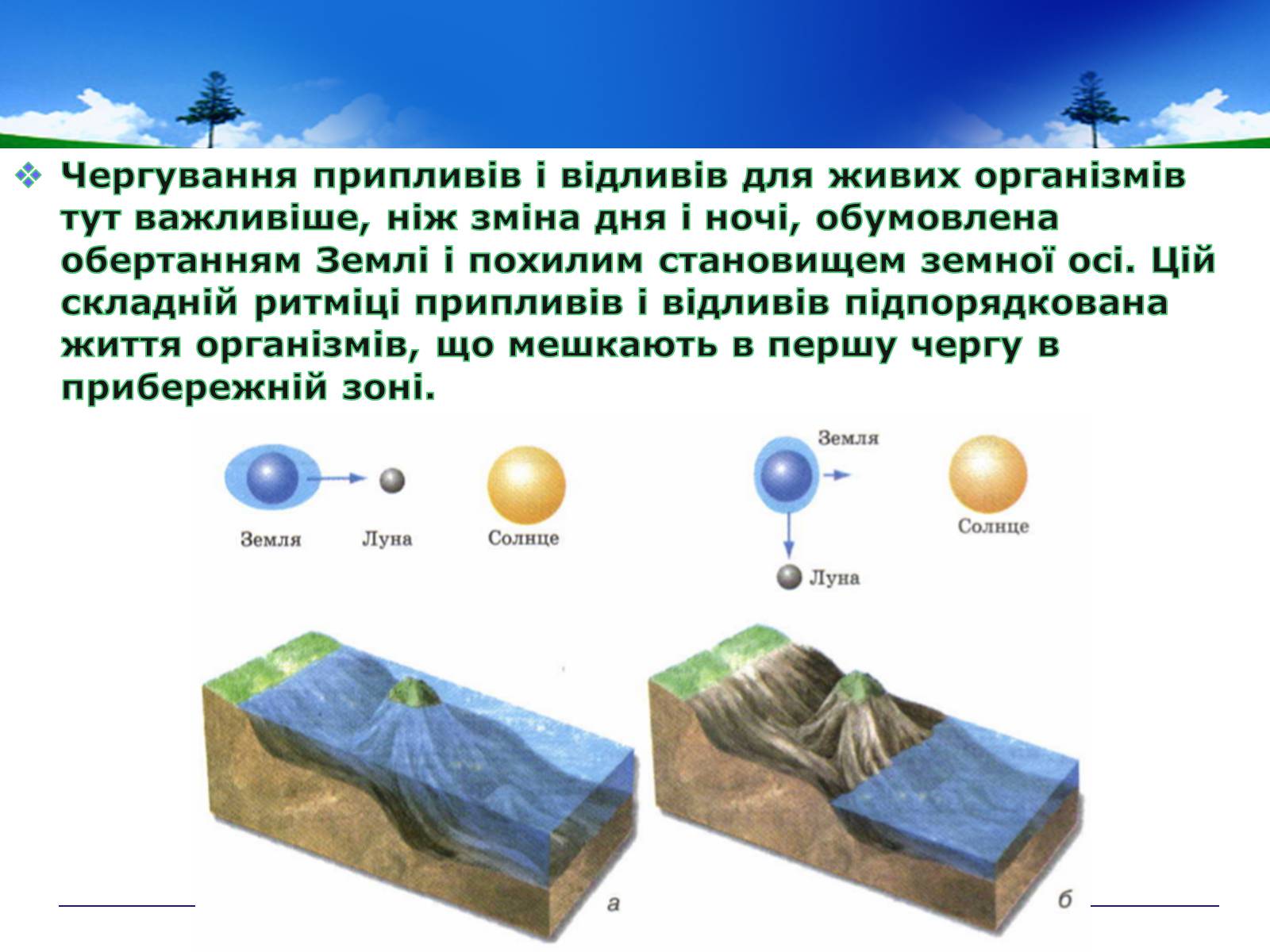 Чергування припливів і відливів для живих організмів тут важливіше, ніж зміна дня і ночі, обумовлена обертанням Землі і похилим становищем земної осі. Цій складній ритміці припливів і відливів підпорядкована життя організмів, що мешкають в першу чергу в прибережній зоні.

Земля Луна Солнце

Земля

Солнце

Луна

а

б